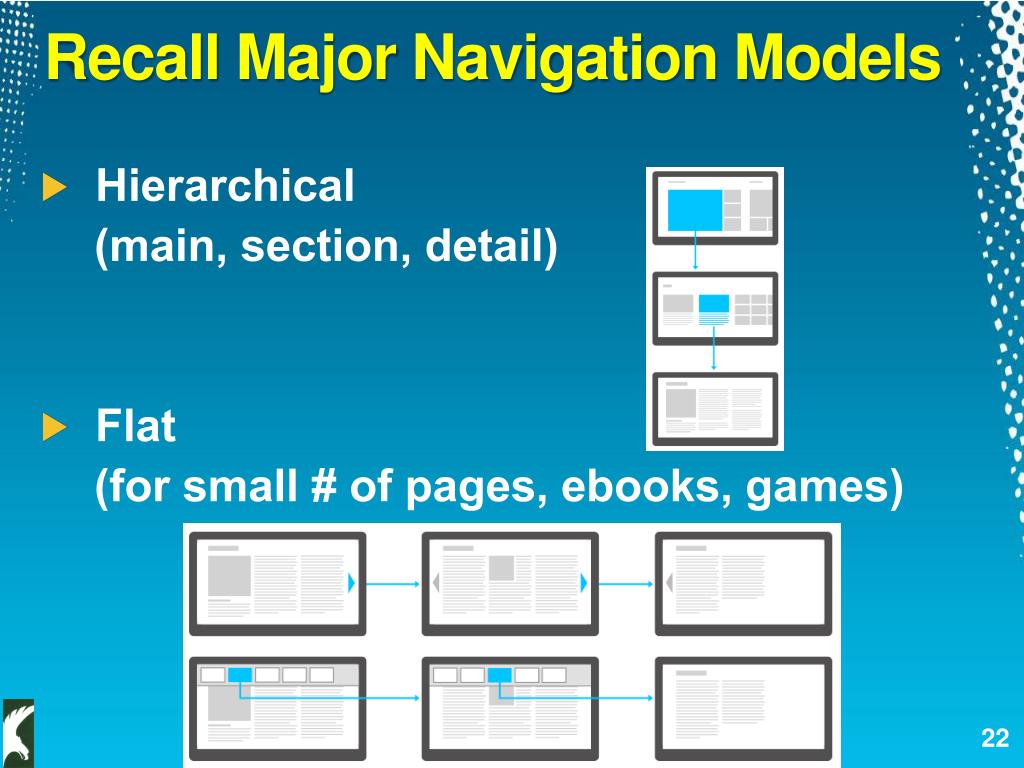 Recall Major Navigation Models

Hierarchical
(main, section, detail)

Flat
(for small # of pages, ebooks, games)

22